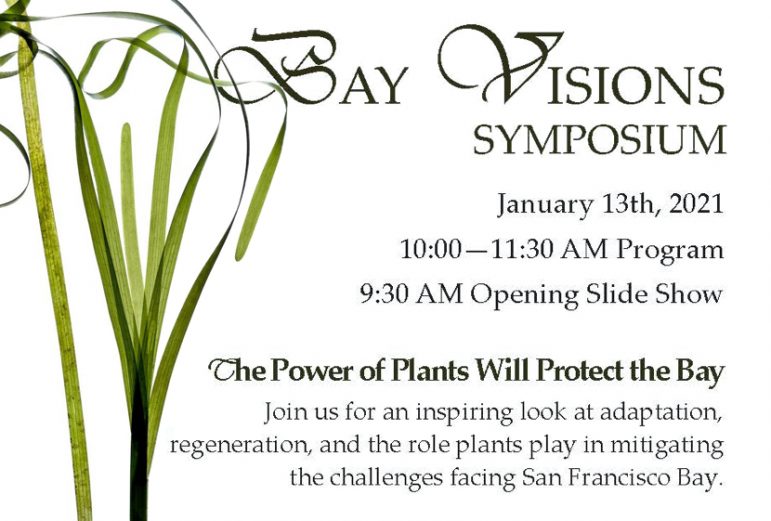 BAY VISIONS
SYMPOSIUM

January 13th, 2021
10:00—11:30 AM Program
9:30 AM Opening Slide Show

The Power of Plants Will Protect the Bay

Join us for an inspiring look at adaptation, regeneration, and the role plants play in mitigating the challenges facing San Francisco Bay.